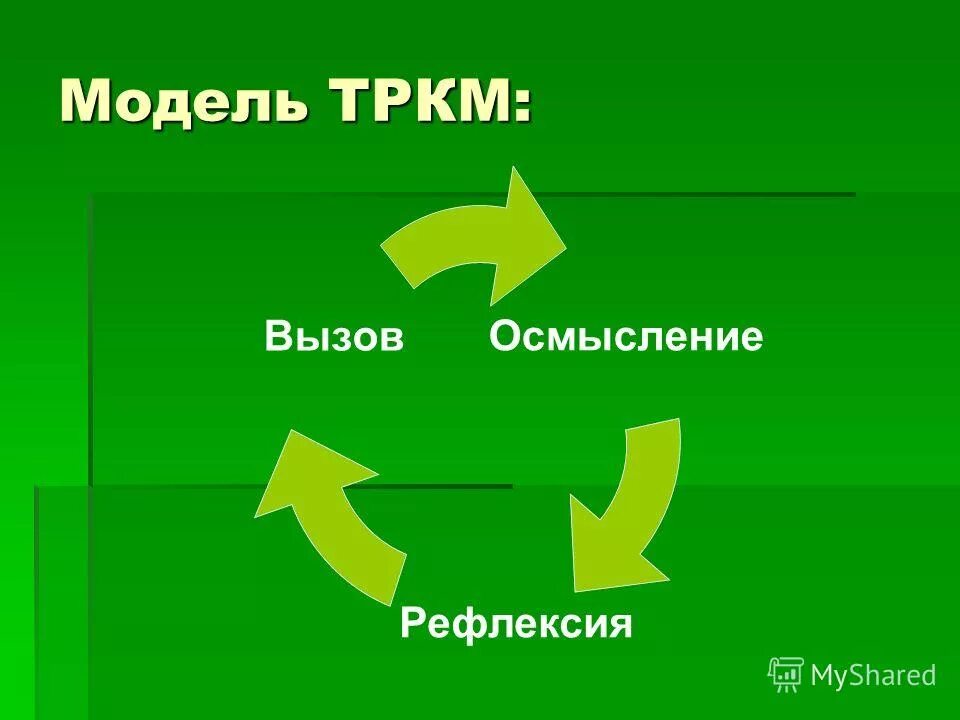 Модель ТРКМ:

Вызов

Осмысление

Рефлексия

MyShared